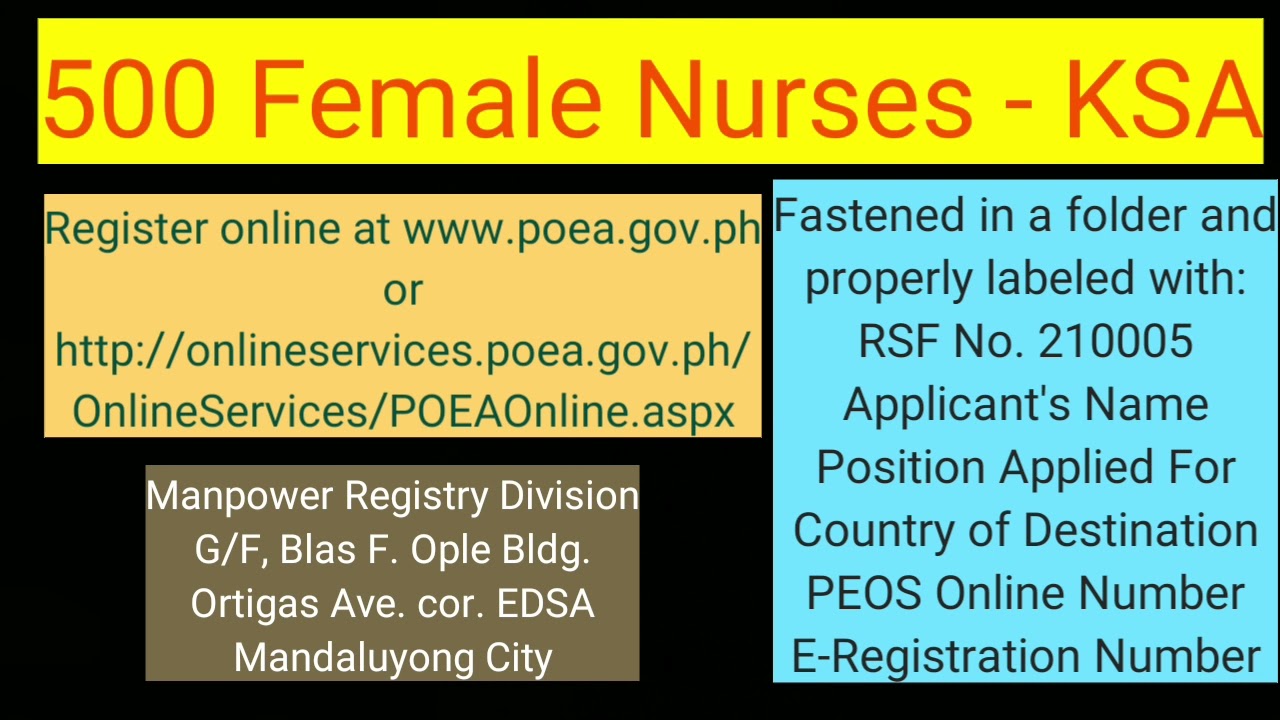 500 Female Nurses - KSA

Register online at www.poea.gov.ph or http://onlineservices.poea.gov.ph/OnlineServices/POEAOnline.aspx

Manpower Registry Division
G/F, Blas F. Ople Bldg.
Ortigas Ave. cor. EDSA
Mandaluyong City

Fastened in a folder and properly labeled with:
RSF No. 210005
Applicant's Name
Position Applied For
Country of Destination
PEOS Online Number
E-Registration Number